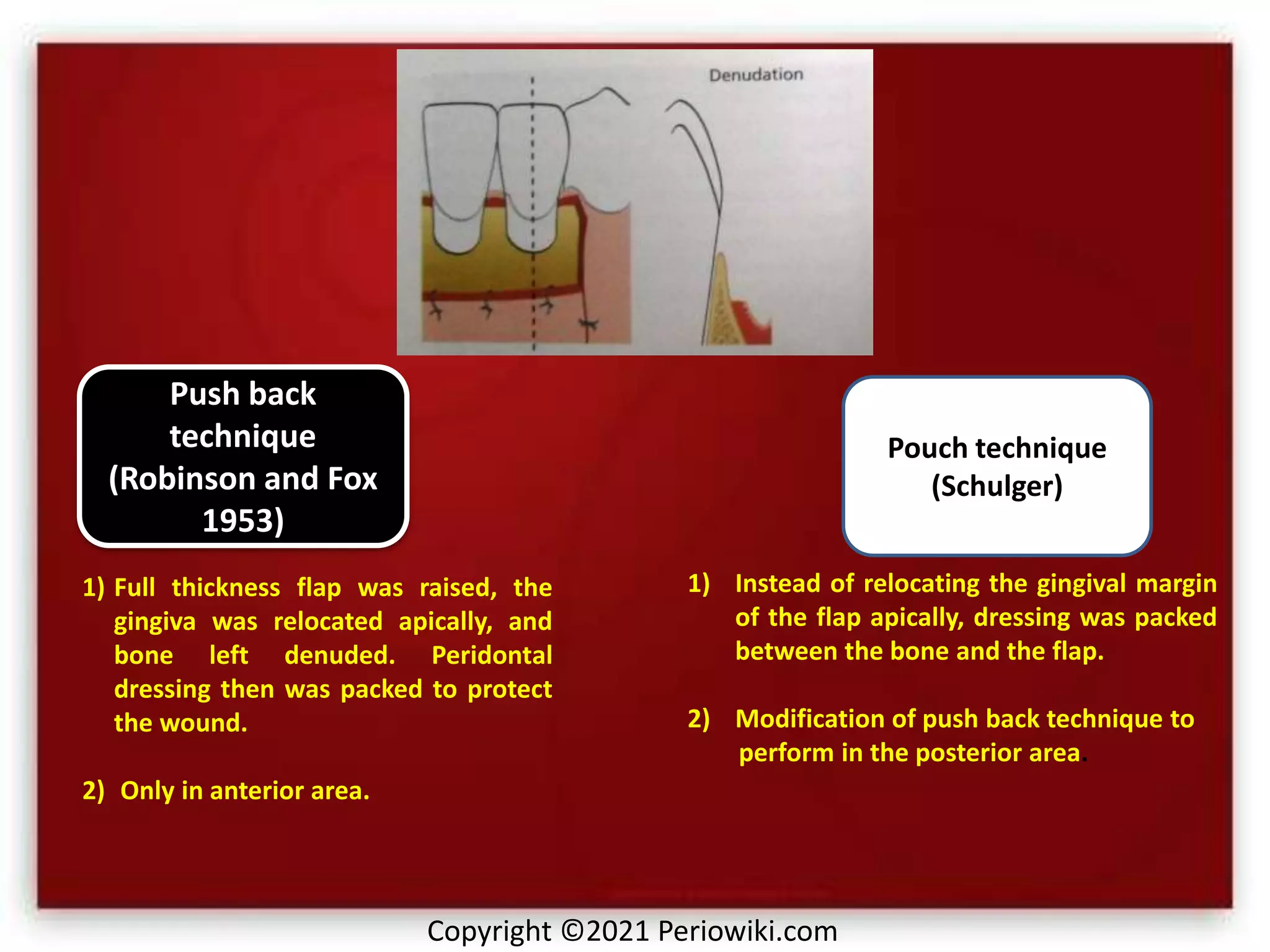 Denudation

Push back technique (Robinson and Fox 1953)

1) Full thickness flap was raised, the gingiva was relocated apically, and bone left denuded. Peridontal dressing then was packed to protect the wound.

2) Only in anterior area.

Pouch technique (Schulger)

1) Instead of relocating the gingival margin of the flap apically, dressing was packed between the bone and the flap.

2) Modification of push back technique to perform in the posterior area.

Copyright ©2021 Periowiki.com